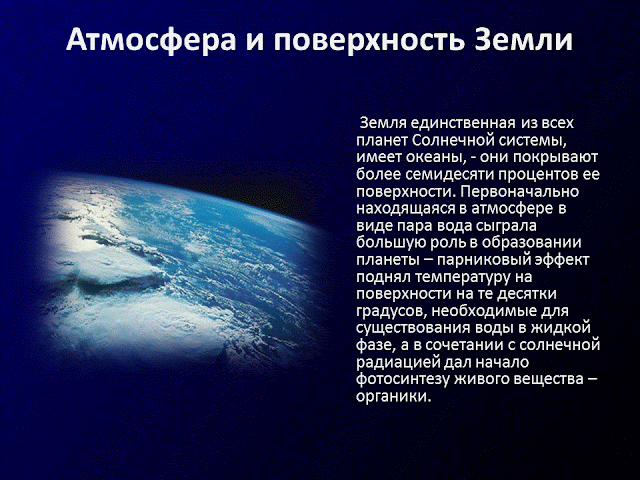 Атмосфера и поверхность Земли

Земля единственная из всех планет Солнечной системы, имеет океаны, - они покрывают более семидесяти процентов ее поверхности. Первоначально находящаяся в атмосфере в виде пара вода сыграла большую роль в образовании планеты – парниковый эффект поднял температуру на поверхности на те десятки градусов, необходимые для существования воды в жидкой фазе, а в сочетании с солнечной радиацией дал начало фотосинтезу живого вещества – органики.